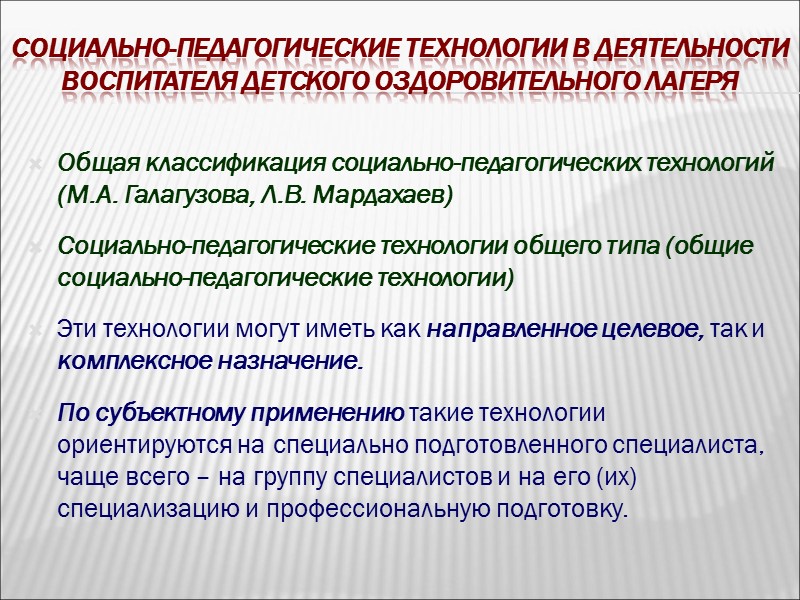 СОЦИАЛЬНО-ПЕДАГОГИЧЕСКИЕ ТЕХНОЛОГИИ В ДЕЯТЕЛЬНОСТИ ВОСПИТАТЕЛЯ ДЕТСКОГО ОЗДОРОВИТЕЛЬНОГО ЛАГЕРЯ

Общая классификация социально-педагогических технологий (М.А. Галагузова, Л.В. Мардахаев)

Социально-педагогические технологии общего типа (общие социально-педагогические технологии)

Эти технологии могут иметь как направленное целевое, так и комплексное назначение.

По субъектному применению такие технологии ориентируются на специально подготовленного специалиста, чаще всего – на группу специалистов и на его (их) специализацию и профессиональную подготовку.